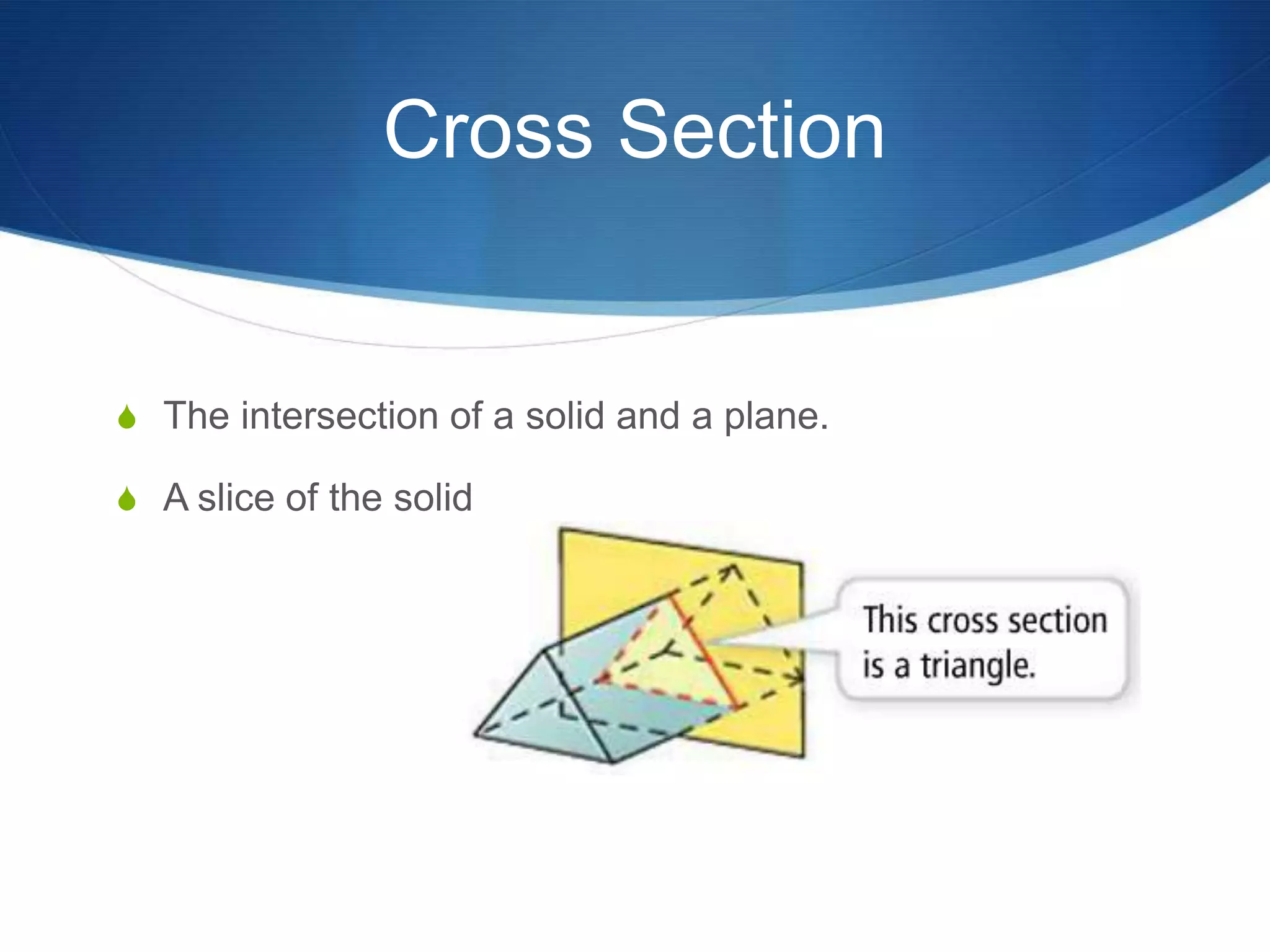 Cross Section

The intersection of a solid and a plane.

A slice of the solid

This cross section is a triangle.